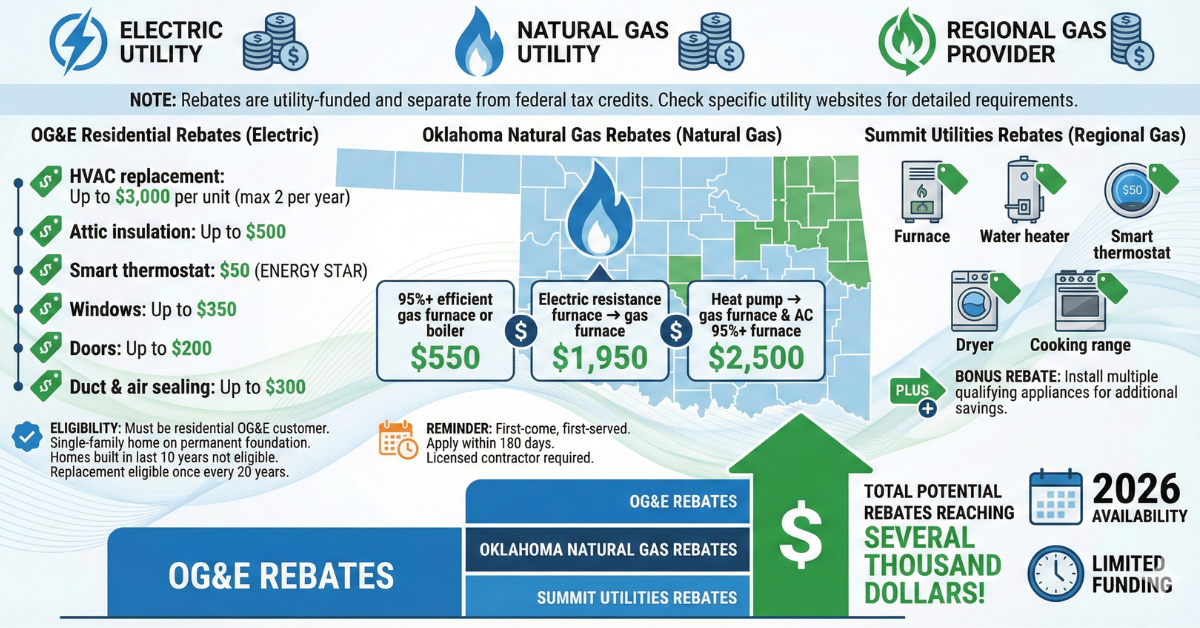 ELECTRIC UTILITY

NATURAL GAS UTILITY

REGIONAL GAS PROVIDER

NOTE: Rebates are utility-funded and separate from federal tax credits. Check specific utility websites for detailed requirements.

OG&E Residential Rebates (Electric)

HVAC replacement: Up to $3,000 per unit (max 2 per year)

Attic insulation: Up to $500

Smart thermostat: $50 (ENERGY STAR)

Windows: Up to $350

Doors: Up to $200

Duct & air sealing: Up to $300

ELIGIBILITY: Must be residential OG&E customer. Single-family home on permanent foundation. Homes built in last 10 years not eligible. Replacement eligible once every 20 years.

Oklahoma Natural Gas Rebates (Natural Gas)

95%+ efficient gas furnace or boiler
$550

Electric resistance furnace → gas furnace
$1,950

Heat pump → gas furnace & AC 95%+ furnace
$2,500

REMINDER: First-come, first-served. Apply within 180 days. Licensed contractor required.

Summit Utilities Rebates (Regional Gas)

Furnace

Water heater

$50
Smart thermostat

Dryer

Cooking range

PLUS

BONUS REBATE: Install multiple qualifying appliances for additional savings.

OG&E REBATES

OG&E REBATES

OKLAHOMA NATURAL GAS REBATES

SUMMIT UTILITIES REBATES

$

TOTAL POTENTIAL REBATES REACHING SEVERAL THOUSAND DOLLARS!

2026 AVAILABILITY

LIMITED FUNDING